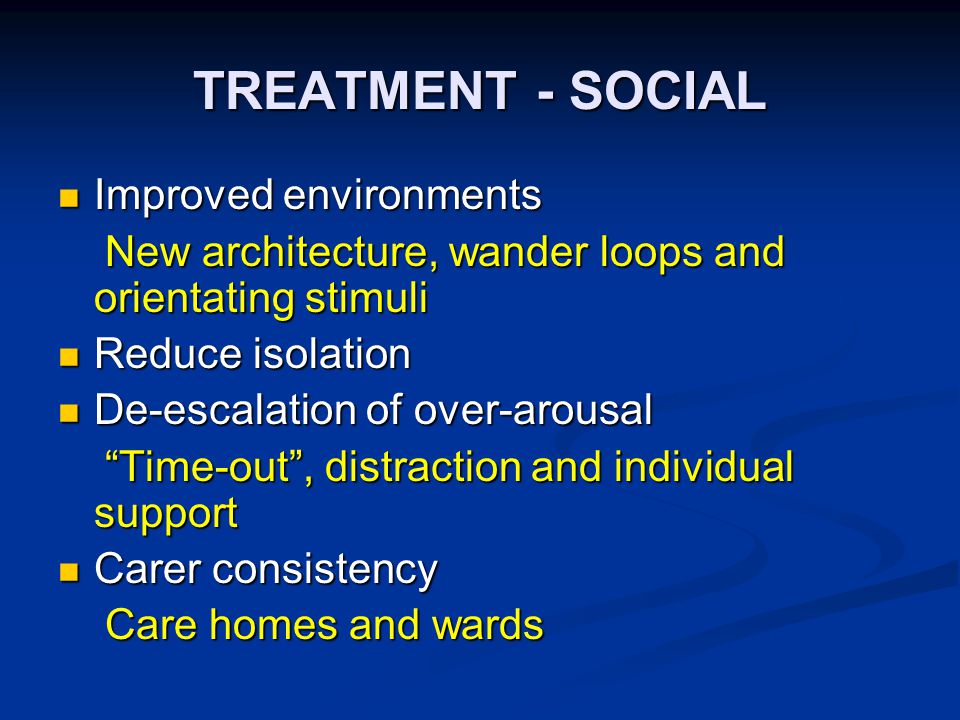 TREATMENT - SOCIAL

Improved environments

New architecture, wander loops and orientating stimuli

Reduce isolation

De-escalation of over-arousal

“Time-out”, distraction and individual support

Carer consistency

Care homes and wards